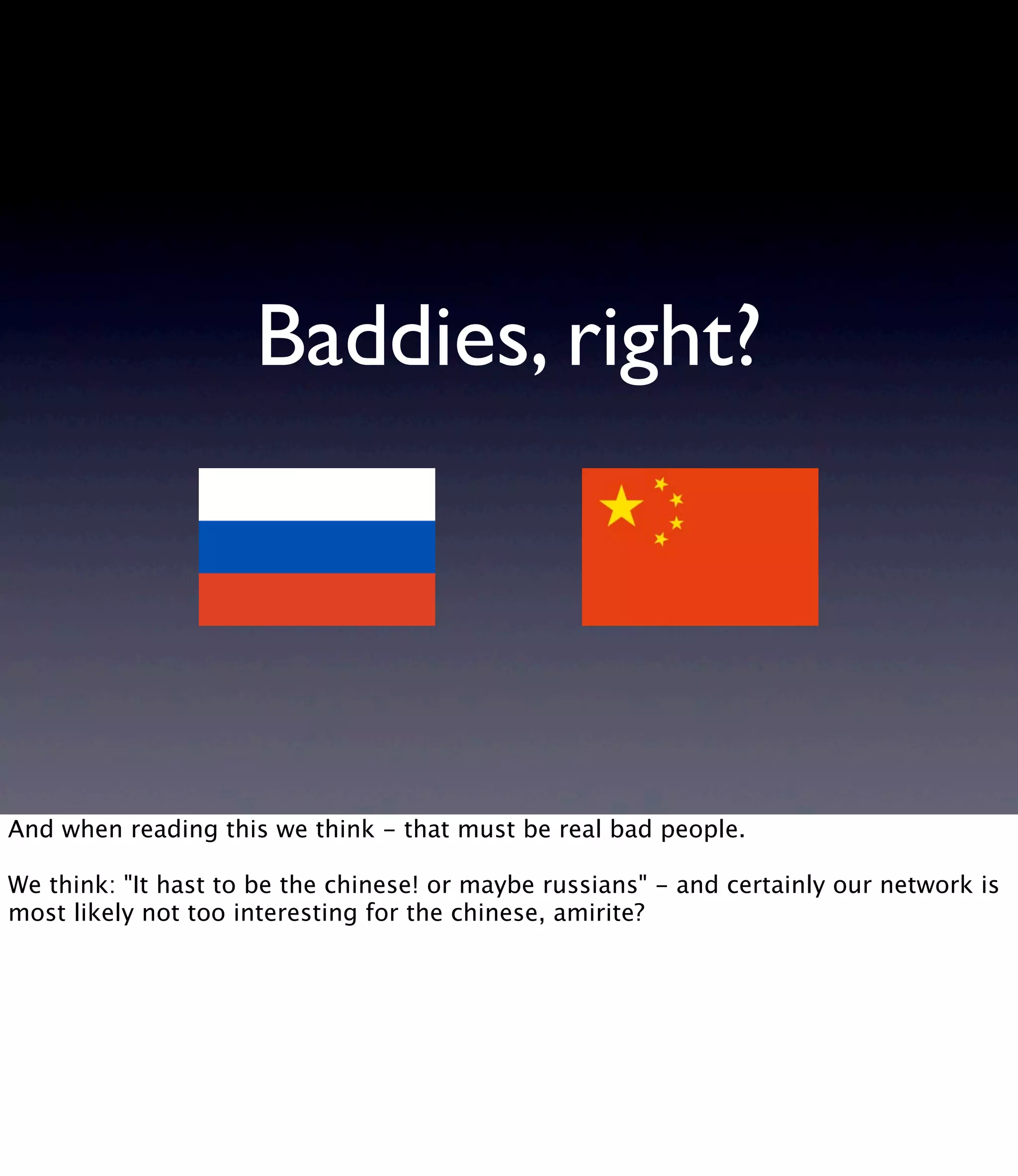 Baddies, right?

And when reading this we think - that must be real bad people.

We think: "It hast to be the chinese! or maybe russians" - and certainly our network is most likely not too interesting for the chinese, amirite?